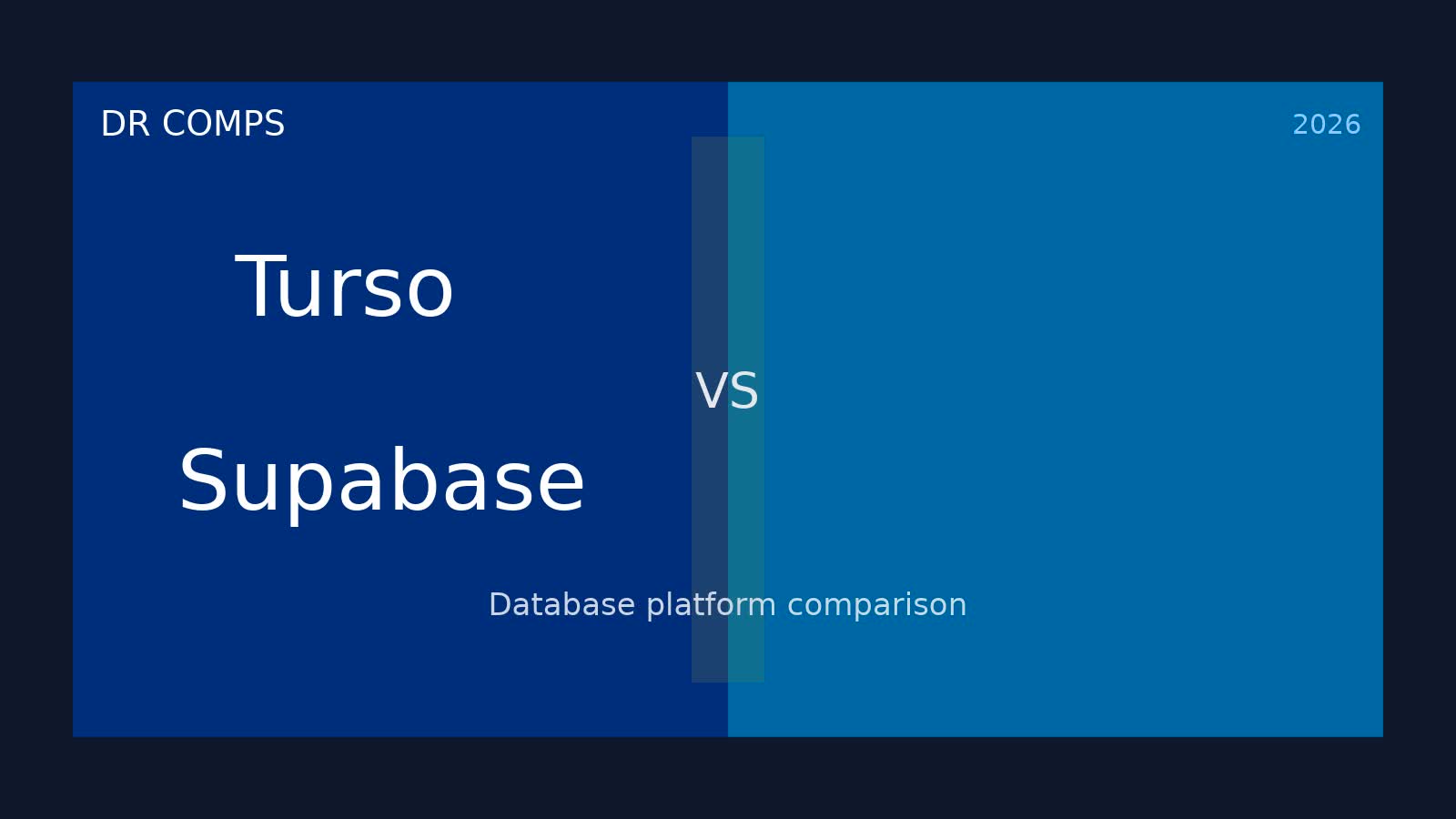 DR COMPS

2026

Turso

VS

Supabase

Database platform comparison